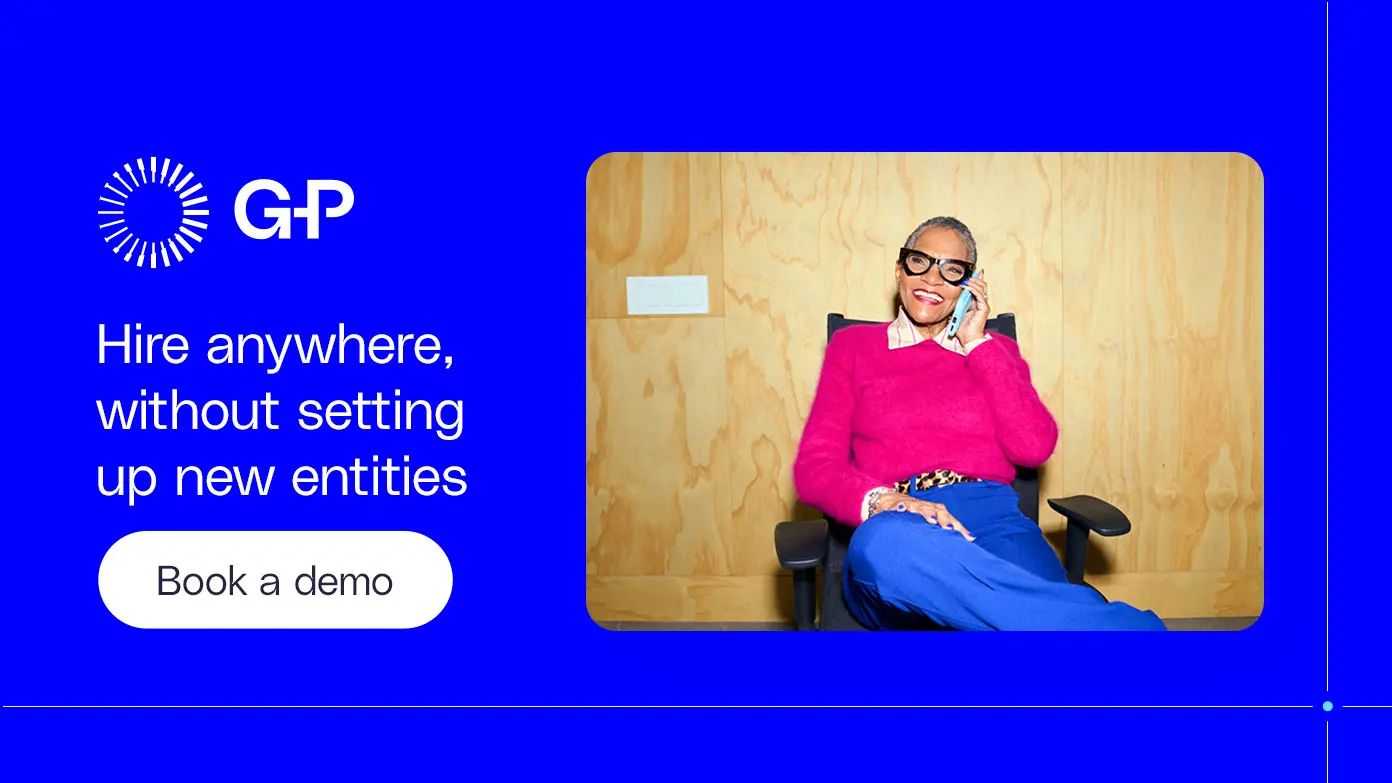 G-P

Hire anywhere, without setting up new entities

Book a demo